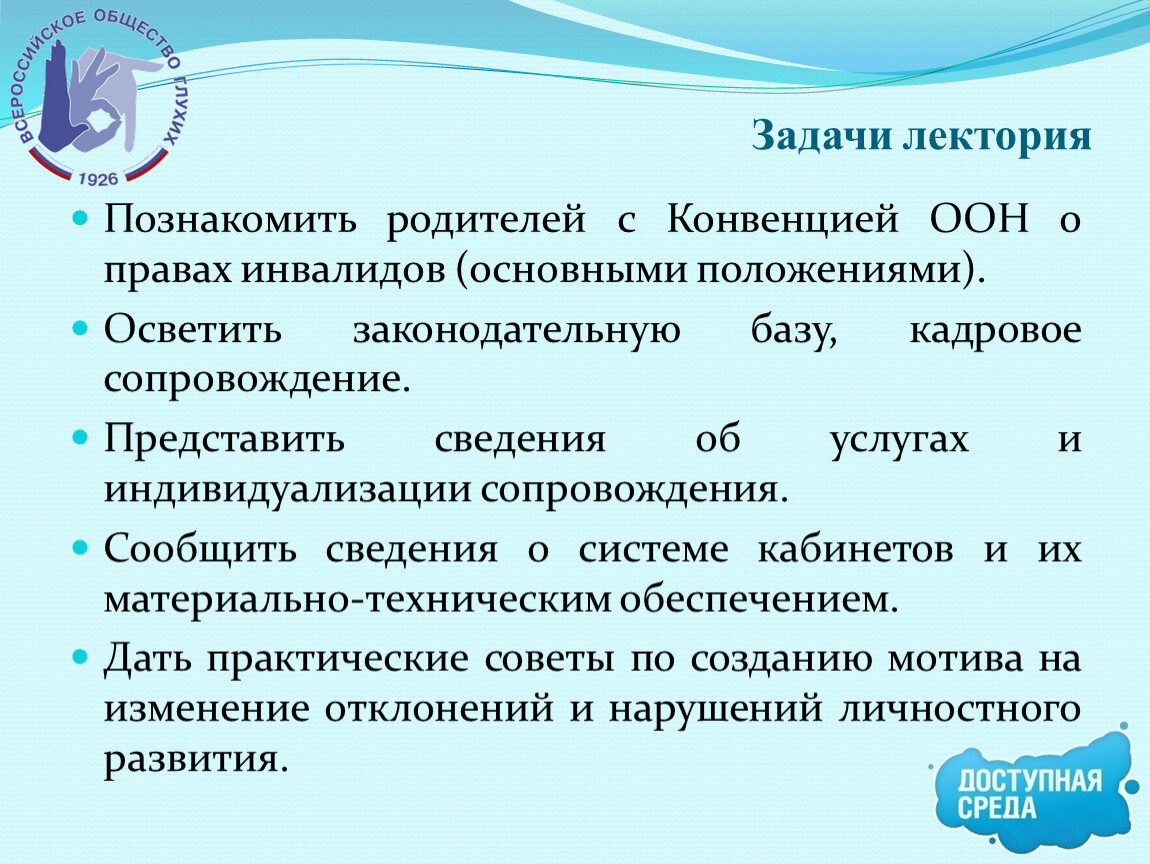 ВСЕРОССИЙСКОЕ ОБЩЕСТВО ГЛУХИХ
1926

Задачи лектория

Познакомить родителей с Конвенцией ООН о правах инвалидов (основными положениями).

Осветить законодательную базу, кадровое сопровождение.

Представить сведения об услугах и индивидуализации сопровождения.

Сообщить сведения о системе кабинетов и их материально-техническим обеспечением.

Дать практические советы по созданию мотива на изменение отклонений и нарушений личностного развития.

ДОСТУПНАЯ СРЕДА